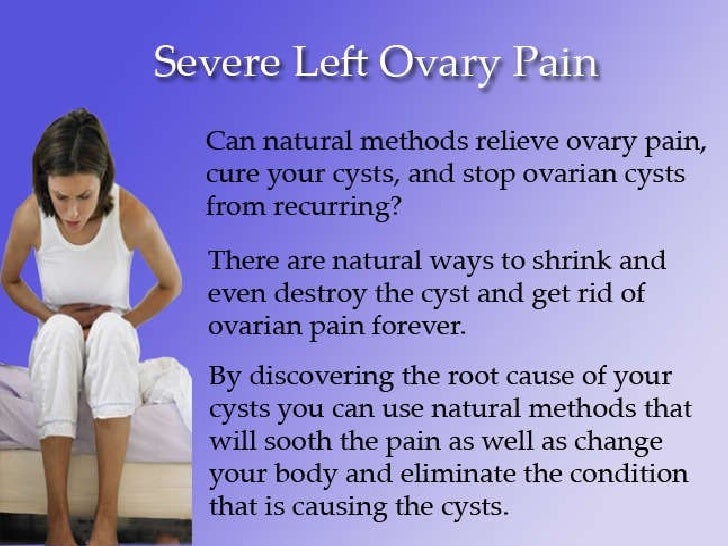 Severe Left Ovary Pain

Can natural methods relieve ovary pain, cure your cysts, and stop ovarian cysts from recurring?

There are natural ways to shrink and even destroy the cyst and get rid of ovarian pain forever.

By discovering the root cause of your cysts you can use natural methods that will sooth the pain as well as change your body and eliminate the condition that is causing the cysts.